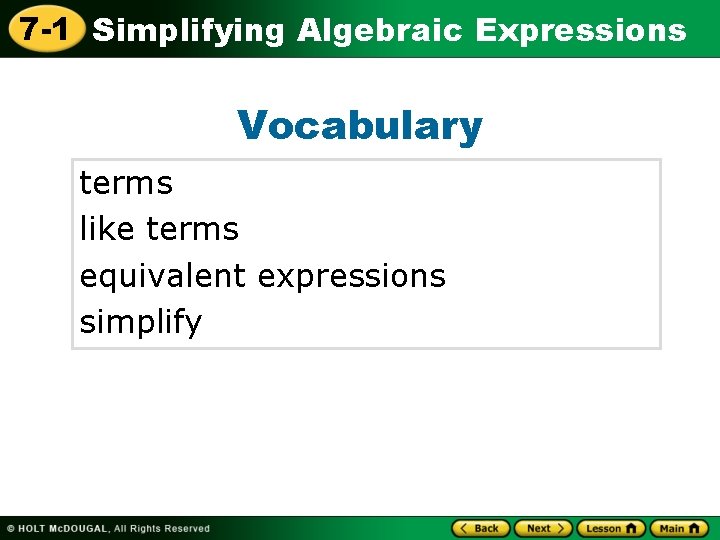 7-1 Simplifying Algebraic Expressions

Vocabulary

terms
like terms
equivalent expressions
simplify

© HOLT McDOUGAL, All Rights Reserved

Back Next Lesson Main